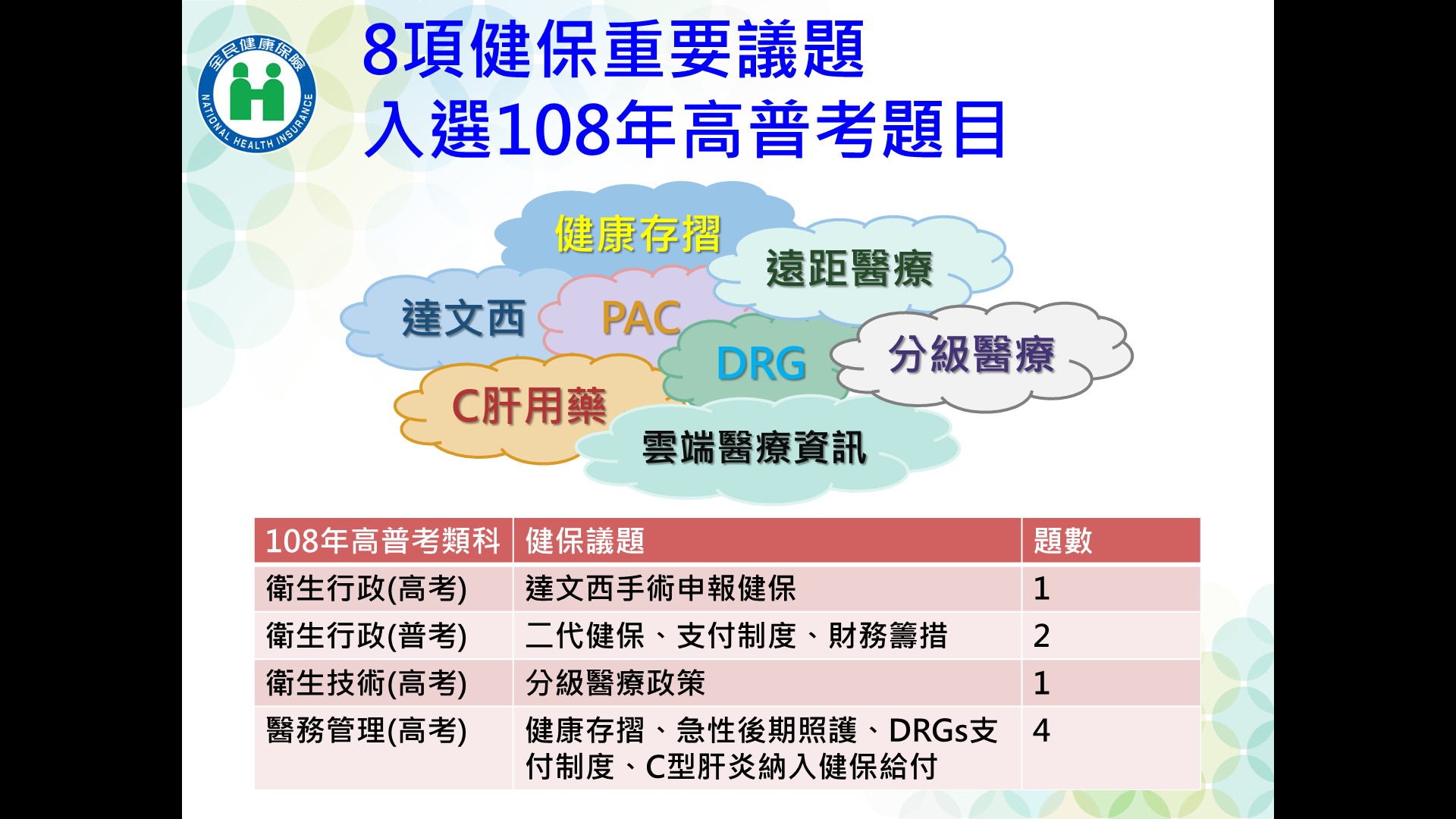 全民健康保險
NATIONAL HEALTH INSURANCE

8項健保重要議題
入選108年高普考題目

健康存摺
遠距醫療
達文西
PAC
DRG
分級醫療
C肝用藥
雲端醫療資訊

| 108年高普考類科 | 健保議題 | 題數 |
|---|---|---|
| 衛生行政(高考) | 達文西手術申報健保 | 1 |
| 衛生行政(普考) | 二代健保、支付制度、財務籌措 | 2 |
| 衛生技術(高考) | 分級醫療政策 | 1 |
| 醫務管理(高考) | 健康存摺、急性後期照護、DRGs支付制度、C型肝炎納入健保給付 | 4 |